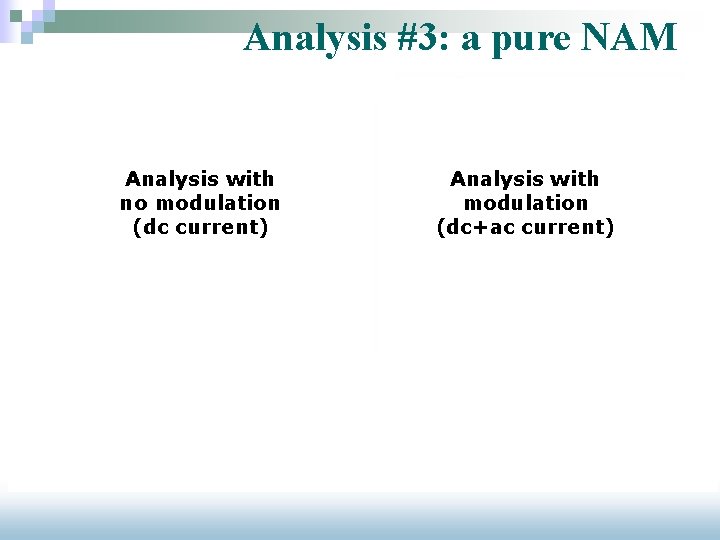 Analysis #3: a pure NAM

Analysis with
no modulation
(dc current)

Analysis with
modulation
(dc+ac current)